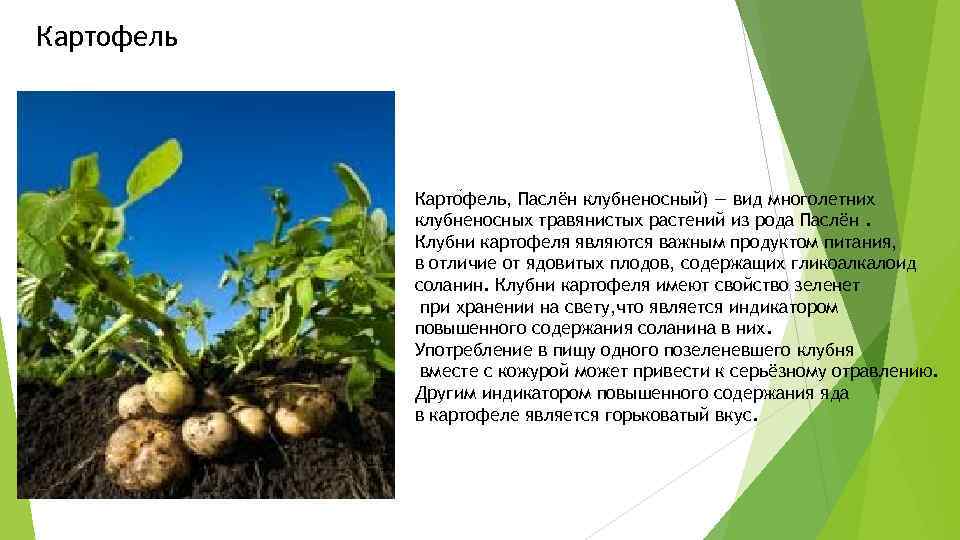 Картофель

Картофель, Паслён клубненосный) — вид многолетних клубненосных травянистых растений из рода Паслён . Клубни картофеля являются важным продуктом питания, в отличие от ядовитых плодов, содержащих гликоалкалоид соланин. Клубни картофеля имеют свойство зеленет при хранении на свету,что является индикатором повышенного содержания соланина в них. Употребление в пищу одного позеленевшего клубня вместе с кожурой может привести к серьёзному отравлению. Другим индикатором повышенного содержания яда в картофеле является горьковатый вкус.